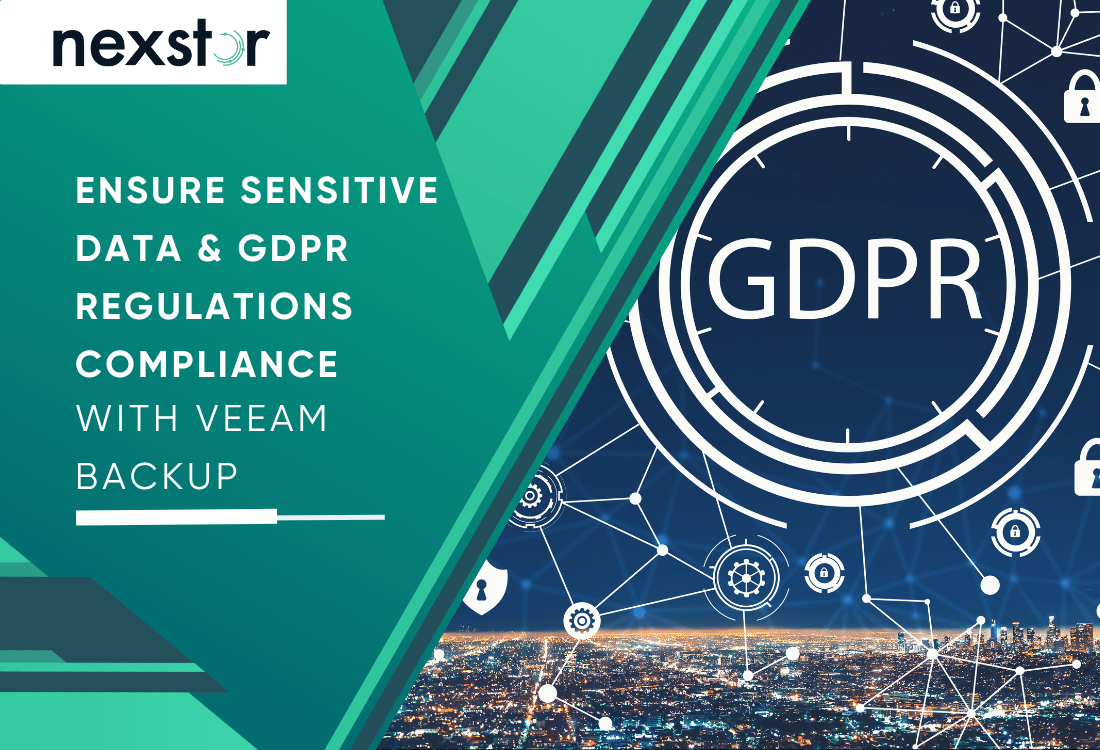 nexstor

ENSURE SENSITIVE DATA & GDPR REGULATIONS COMPLIANCE WITH VEEAM BACKUP

GDPR